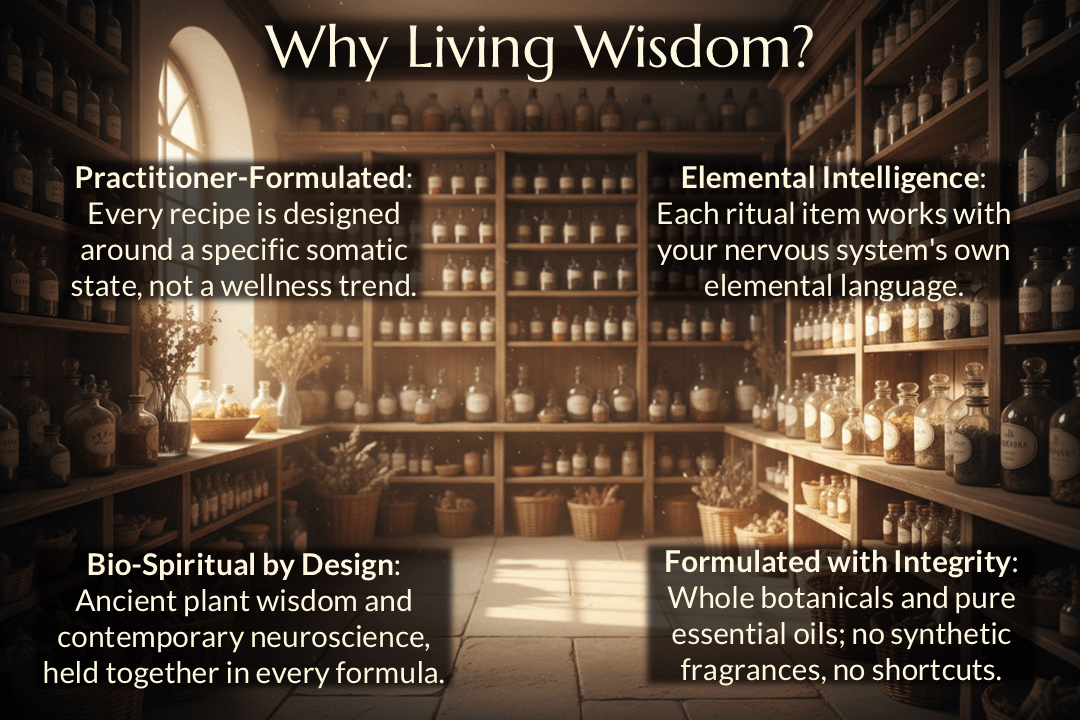 Why Living Wisdom?

Practitioner-Formulated: Every recipe is designed around a specific somatic state, not a wellness trend.

Elemental Intelligence: Each ritual item works with your nervous system's own elemental language.

Bio-Spiritual by Design: Ancient plant wisdom and contemporary neuroscience, held together in every formula.

Formulated with Integrity: Whole botanicals and pure essential oils; no synthetic fragrances, no shortcuts.